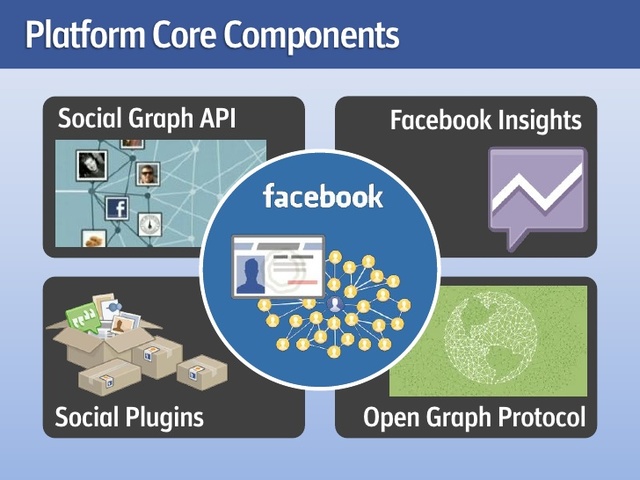 Platform Core Components

Social Graph API

Facebook Insights

facebook

Social Plugins

Open Graph Protocol